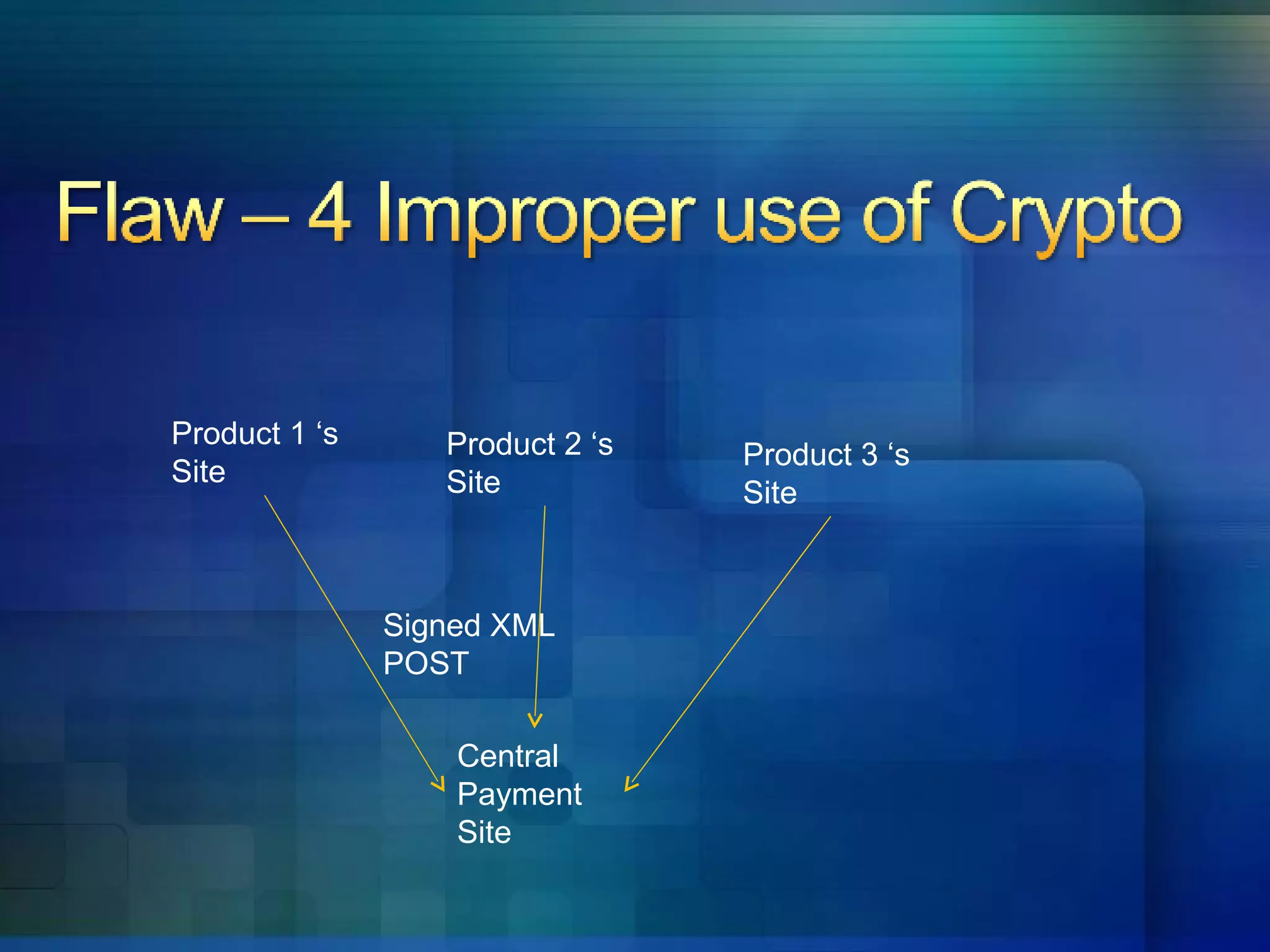 Flaw – 4 Improper use of Crypto

Product 1 ‘s Site

Product 2 ‘s Site

Product 3 ‘s Site

Signed XML POST

Central Payment Site